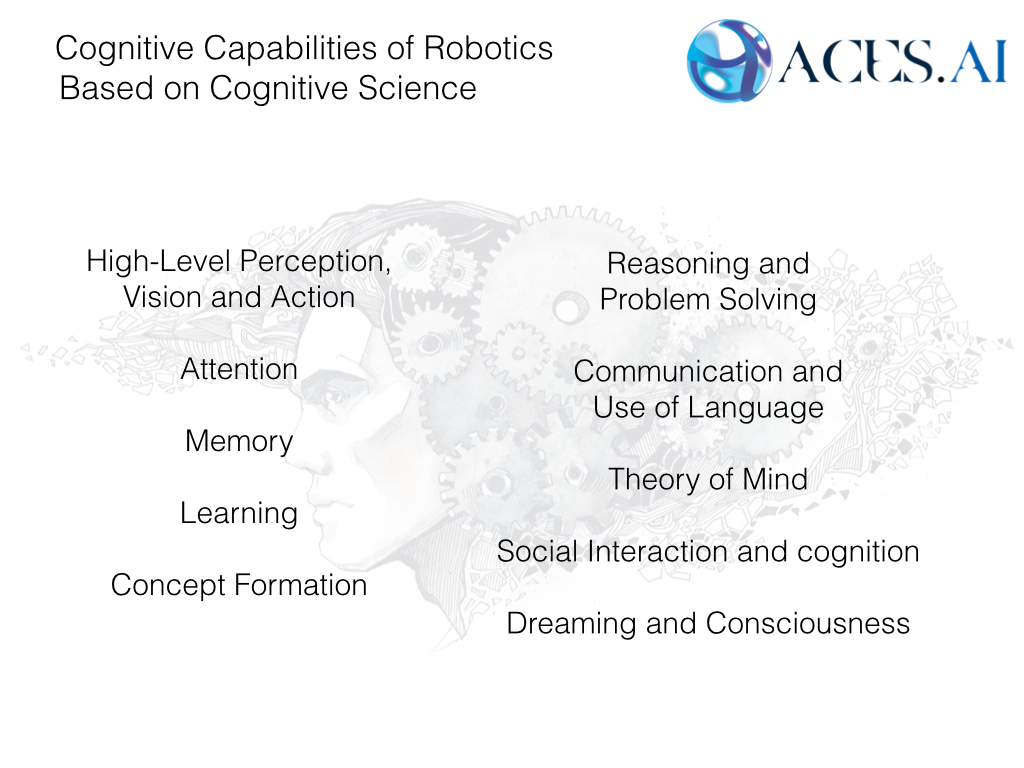 Cognitive Capabilities of Robotics
Based on Cognitive Science

ACES.AI

High-Level Perception,
Vision and Action

Attention

Memory

Learning

Concept Formation

Reasoning and
Problem Solving

Communication and
Use of Language

Theory of Mind

Social Interaction and cognition

Dreaming and Consciousness